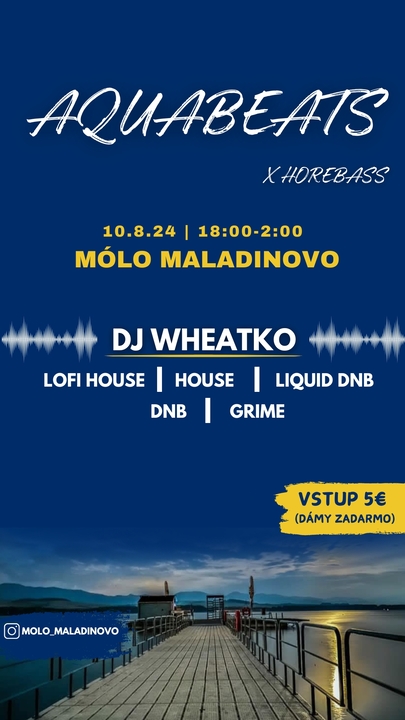 AQUABEATS

X HOREBASS

10.8.24 | 18:00-2:00

MÓLO MALADINOVO

DJ WHEATKO

LOFI HOUSE | HOUSE | LIQUID DNB
DNB | GRIME

VSTUP 5€
(DÁMY ZADARMO)

MOLO_MALADINOVO